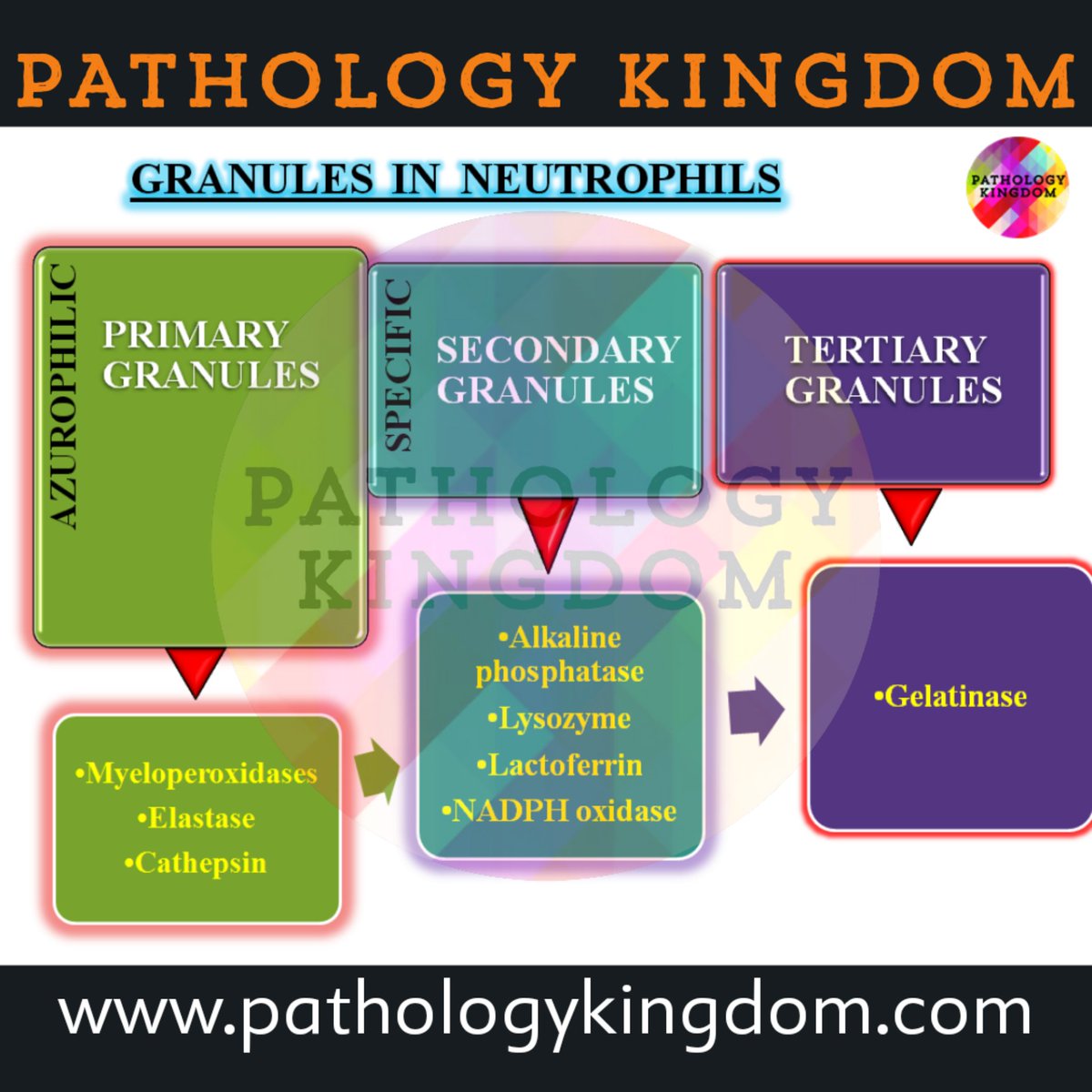 PATHOLOGY KINGDOM

GRANULES IN NEUTROPHILS

PATHOLOGY KINGDOM

AZUROPHILIC

PRIMARY GRANULES

SPECIFIC

SECONDARY GRANULES

TERTIARY GRANULES

PATHOLOGY KINGDOM

•Myeloperoxidases
•Elastase
•Cathepsin

•Alkaline phosphatase
•Lysozyme
•Lactoferrin
•NADPH oxidase

•Gelatinase

www.pathologykingdom.com